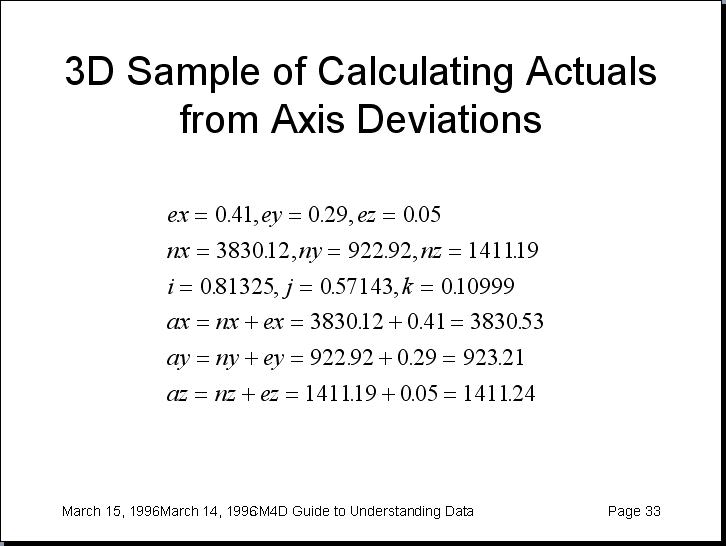 3D Sample of Calculating Actuals from Axis Deviations

$ex = 0.41, ey = 0.29, ez = 0.05$
$nx = 3830.12, ny = 922.92, nz = 1411.19$
$i = 0.81325, j = 0.57143, k = 0.10999$
$ax = nx + ex = 3830.12 + 0.41 = 3830.53$
$ay = ny + ey = 922.92 + 0.29 = 923.21$
$az = nz + ez = 1411.19 + 0.05 = 1411.24$

March 15, 1996March 14, 1996M4D Guide to Understanding Data

Page 33